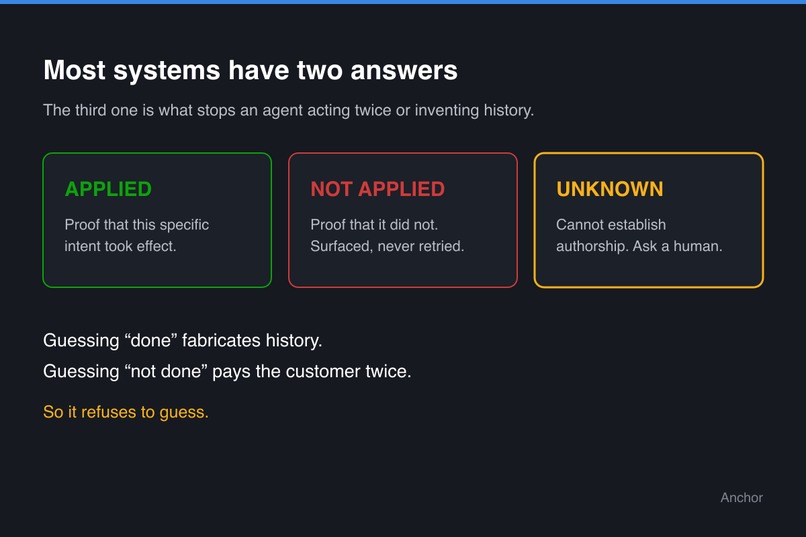 Most systems have two answers

The third one is what stops an agent acting twice or inventing history.

APPLIED

Proof that this specific intent took effect.

NOT APPLIED

Proof that it did not. Surfaced, never retried.

UNKNOWN

Cannot establish authorship. Ask a human.

Guessing "done" fabricates history.

Guessing "not done" pays the customer twice.

So it refuses to guess.

Anchor